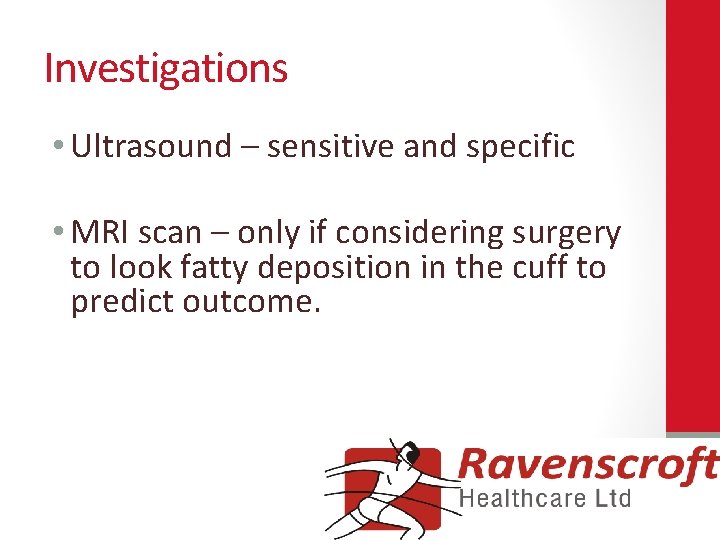 Investigations

• Ultrasound – sensitive and specific

• MRI scan – only if considering surgery to look fatty deposition in the cuff to predict outcome.

Ravenscroft
Healthcare Ltd